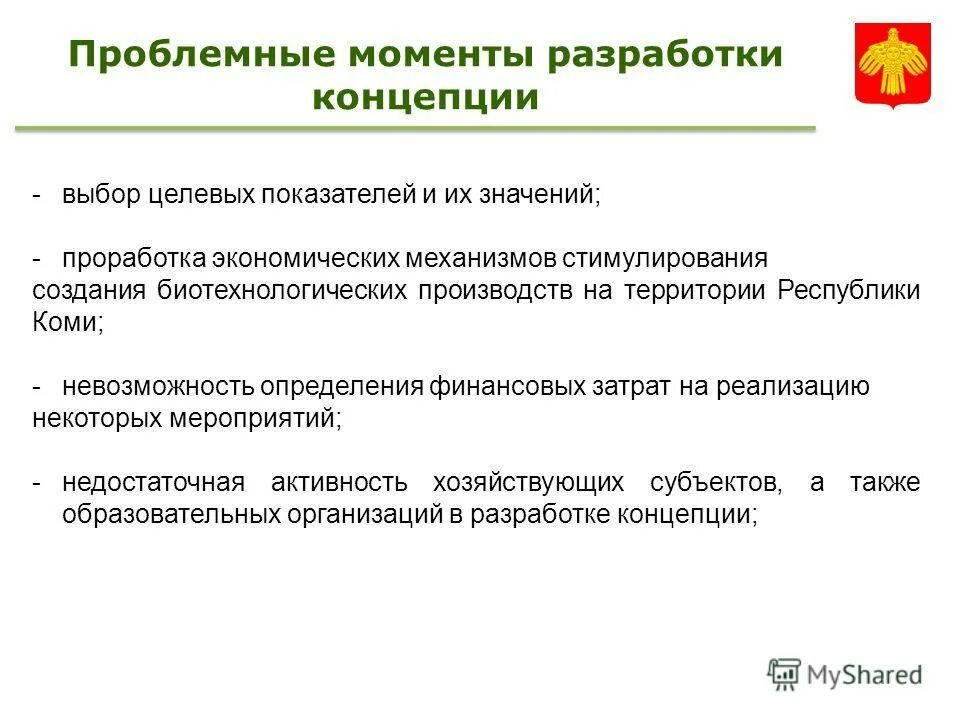 Проблемные моменты разработки концепции

- выбор целевых показателей и их значений;

- проработка экономических механизмов стимулирования создания биотехнологических производств на территории Республики Коми;

- невозможность определения финансовых затрат на реализацию некоторых мероприятий;

- недостаточная активность хозяйствующих субъектов, а также образовательных организаций в разработке концепции;

MyShared